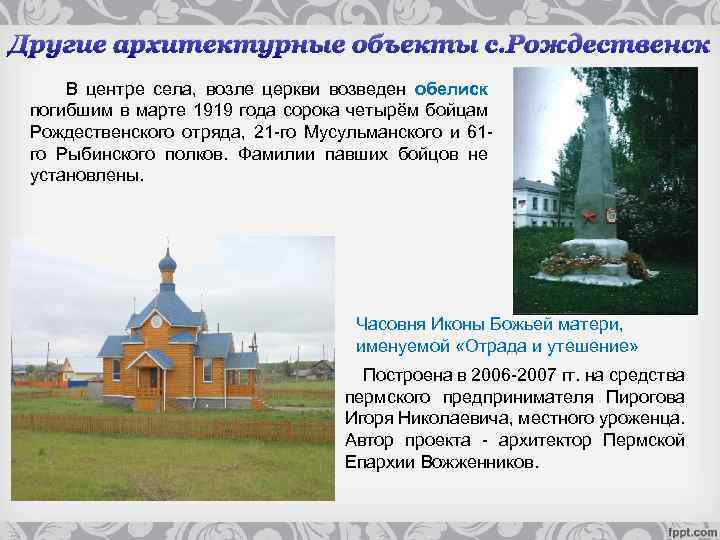 Другие архитектурные объекты с.Рождественск

В центре села, возле церкви возведен обелиск погибшим в марте 1919 года сорока четырём бойцам Рождественского отряда, 21-го Мусульманского и 61-го Рыбинского полков. Фамилии павших бойцов не установлены.

Часовня Иконы Божьей матери, именуемой «Отрада и утешение»

Построена в 2006-2007 гг. на средства пермского предпринимателя Пирогова Игоря Николаевича, местного уроженца. Автор проекта - архитектор Пермской Епархии Вожженников.

fppt.com